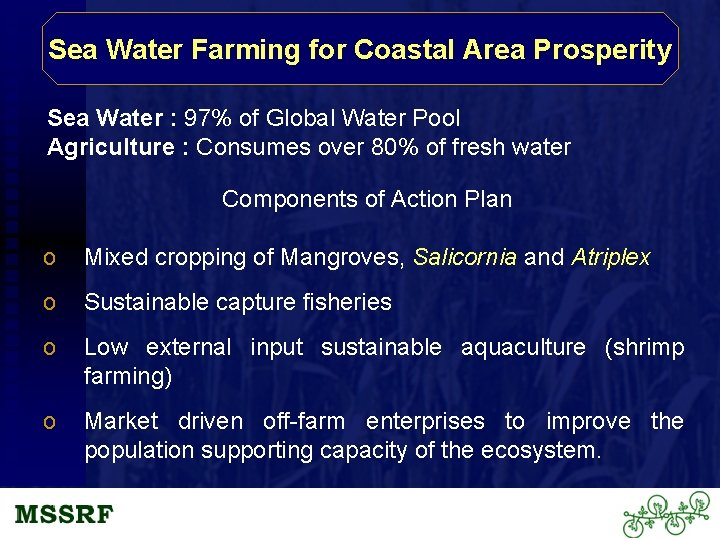 Sea Water Farming for Coastal Area Prosperity

Sea Water : 97% of Global Water Pool
Agriculture : Consumes over 80% of fresh water

Components of Action Plan

o Mixed cropping of Mangroves, Salicornia and Atriplex

o Sustainable capture fisheries

o Low external input sustainable aquaculture (shrimp farming)

o Market driven off-farm enterprises to improve the population supporting capacity of the ecosystem.

MSSRF